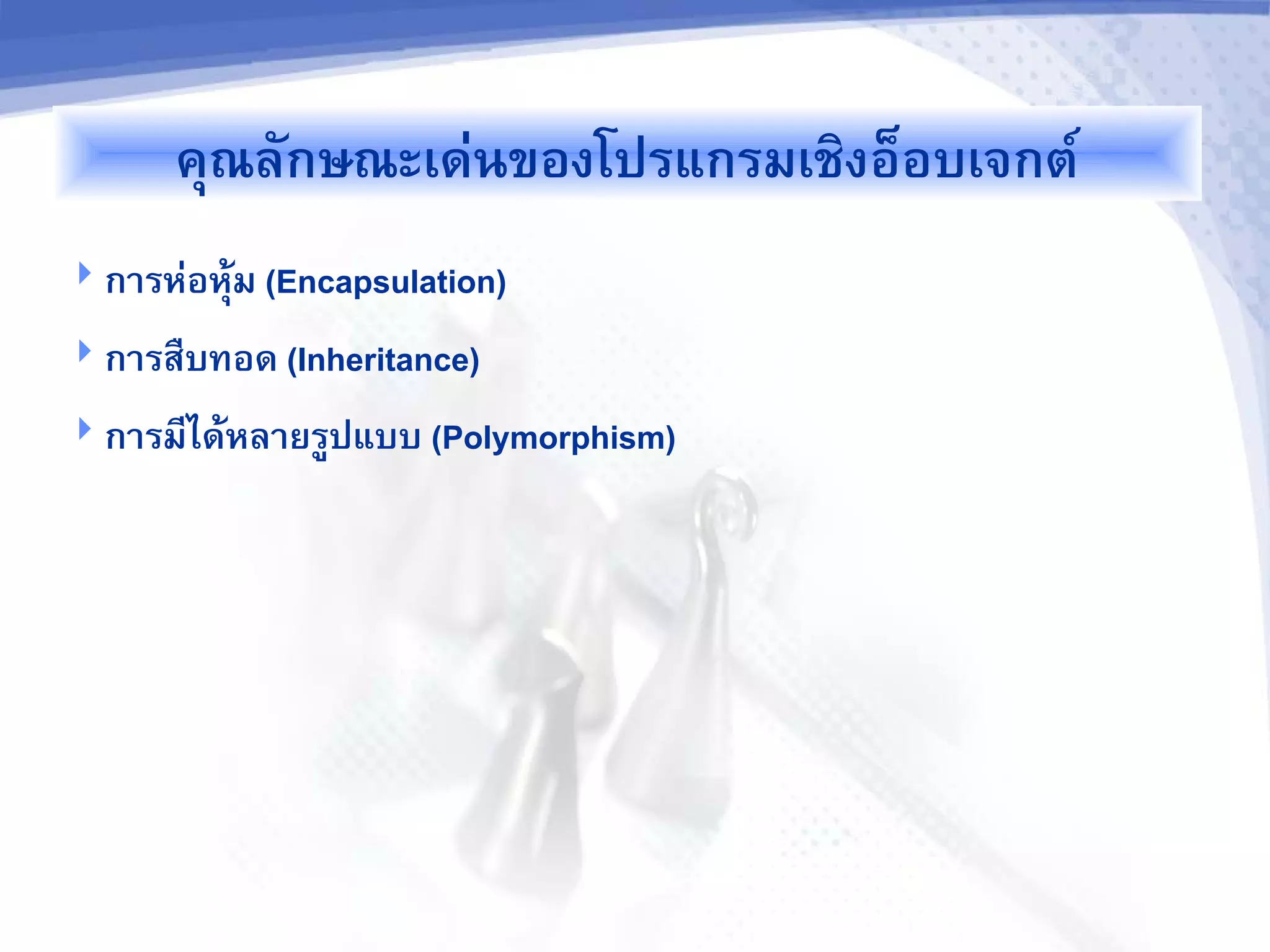 คุณลักษณะเด่นของโปรแกรมเชิงอ็อบเจกต์

การห่อหุ้ม (Encapsulation)

การสืบทอด (Inheritance)

การมีได้หลายรูปแบบ (Polymorphism)